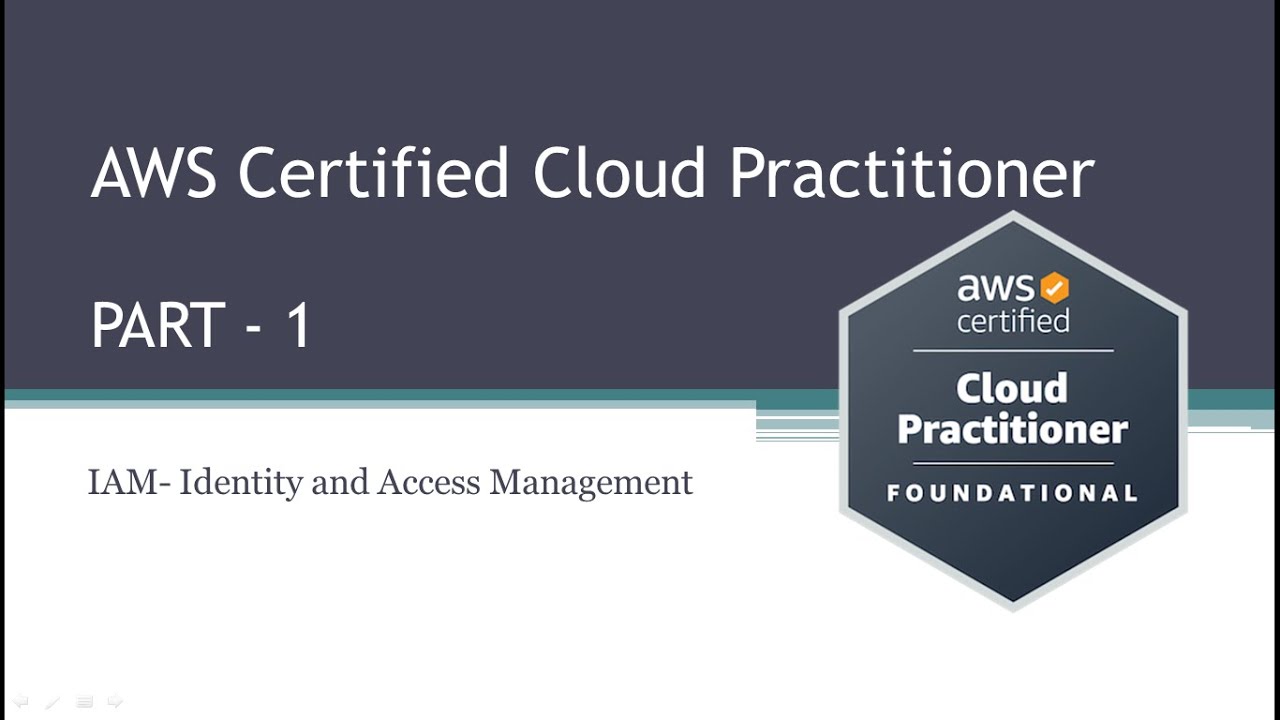 AWS Certified Cloud Practitioner

PART - 1

IAM- Identity and Access Management

aws certified

Cloud Practitioner

FOUNDATIONAL